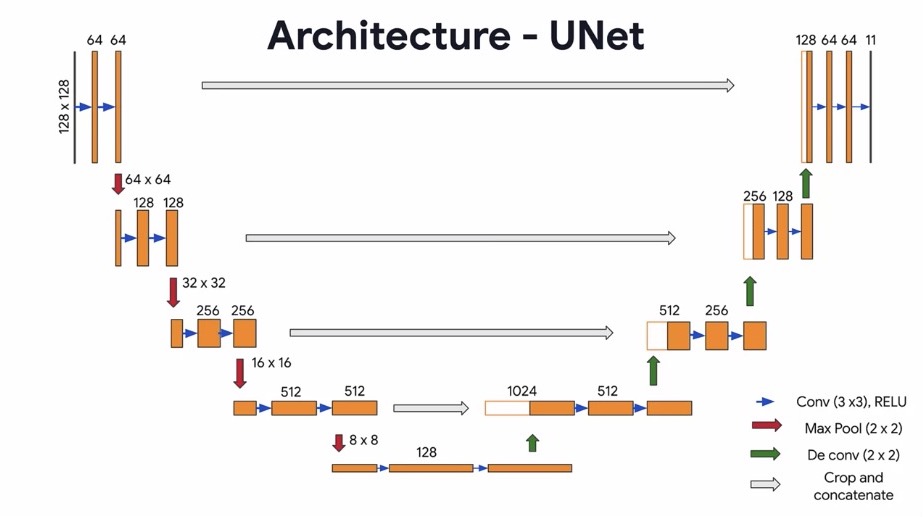 Architecture - UNet

64 64

128 x 128

128 64 64 11

64 x 64

128 128

256 128

32 x 32

256 256

512 256

16 x 16

512 512

1024 512

8 x 8

128

Conv (3 x3), RELU

Max Pool (2 x 2)

De conv (2 x 2)

Crop and concatenate